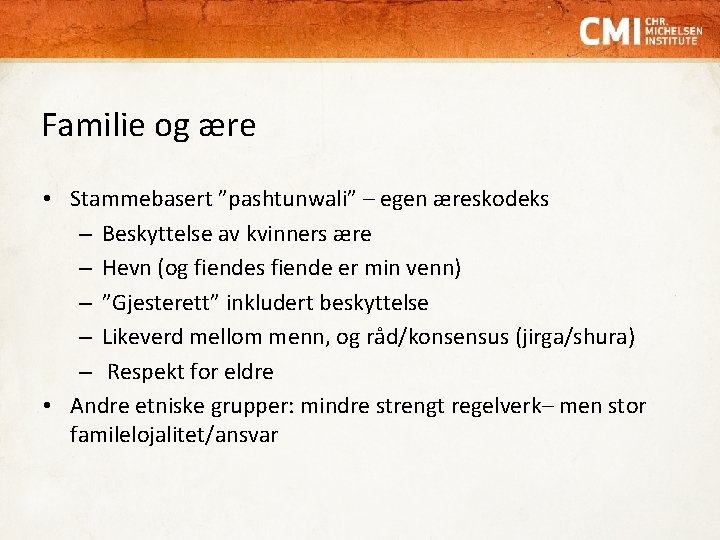 CMI CHR. MICHELSEN INSTITUTE

Familie og ære

• Stammebasert ”pashtunwali” – egen æreskodeks
– Beskyttelse av kvinners ære
– Hevn (og fiendes fiende er min venn)
– ”Gjesterett” inkludert beskyttelse
– Likeverd mellom menn, og råd/konsensus (jirga/shura)
– Respekt for eldre
• Andre etniske grupper: mindre strengt regelverk– men stor familelojalitet/ansvar